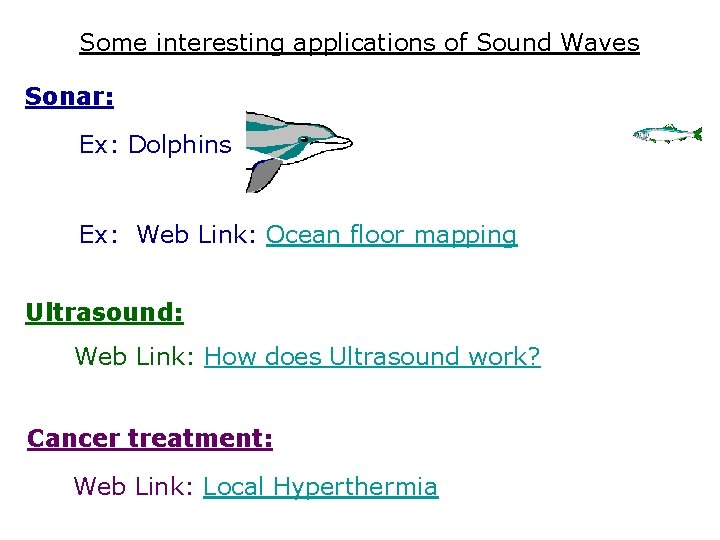 Some interesting applications of Sound Waves

Sonar:

Ex: Dolphins

Ex: Web Link: Ocean floor mapping

Ultrasound:

Web Link: How does Ultrasound work?

Cancer treatment:

Web Link: Local Hyperthermia